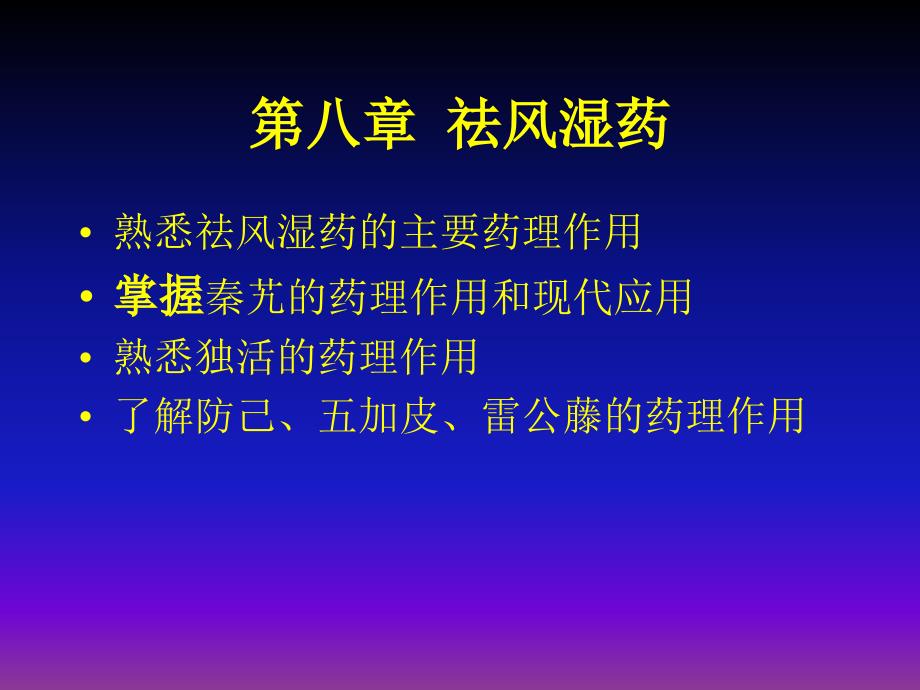 第八章 祛风湿药

• 熟悉祛风湿药的主要药理作用
• 掌握秦艽的药理作用和现代应用
• 熟悉独活的药理作用
• 了解防己、五加皮、雷公藤的药理作用